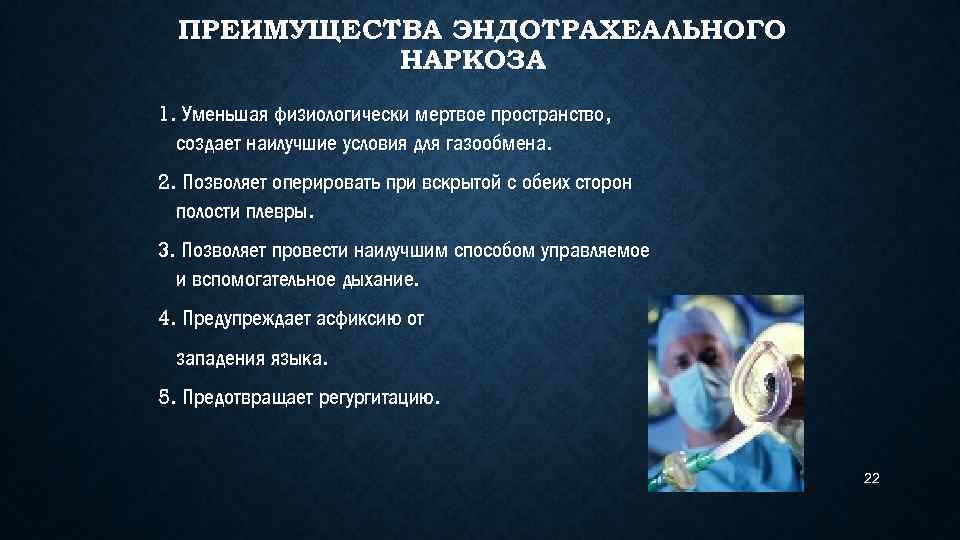 ПРЕИМУЩЕСТВА ЭНДОТРАХЕАЛЬНОГО НАРКОЗА

1. Уменьшая физиологически мертвое пространство, создает наилучшие условия для газообмена.

2. Позволяет оперировать при вскрытой с обеих сторон полости плевры.

3. Позволяет провести наилучшим способом управляемое и вспомогательное дыхание.

4. Предупреждает асфиксию от

западения языка.

5. Предотвращает регургитацию.

22